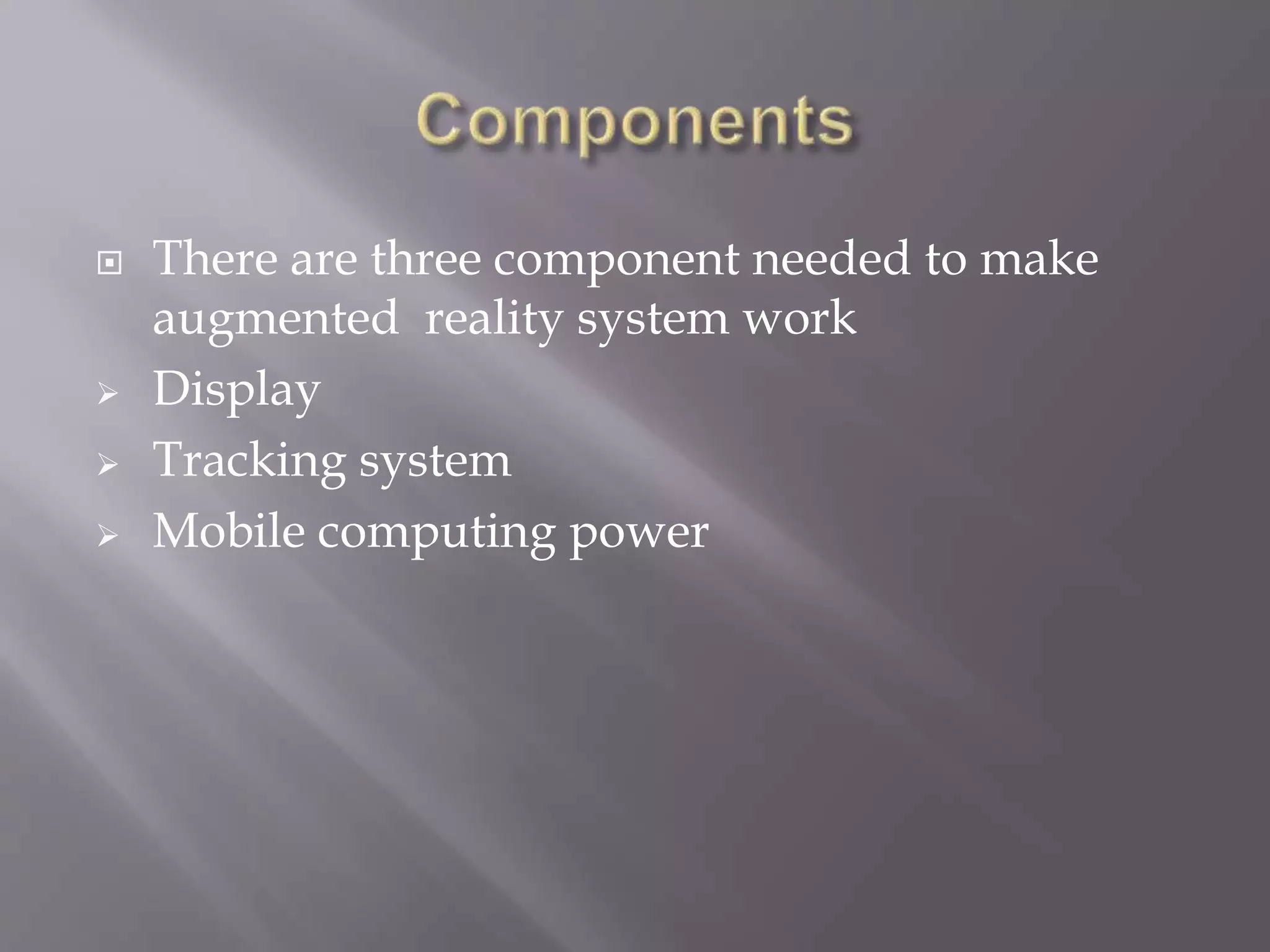 Components

There are three component needed to make augmented reality system work

Display

Tracking system

Mobile computing power